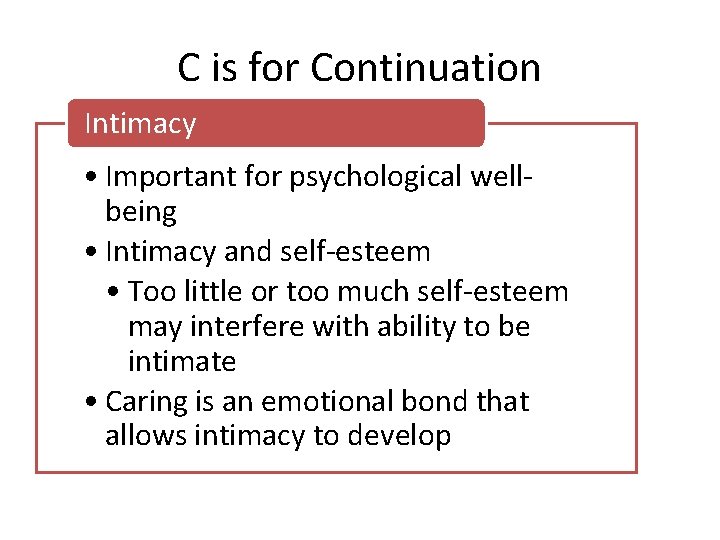 C is for Continuation

Intimacy

• Important for psychological well-being
• Intimacy and self-esteem
  • Too little or too much self-esteem may interfere with ability to be intimate
• Caring is an emotional bond that allows intimacy to develop